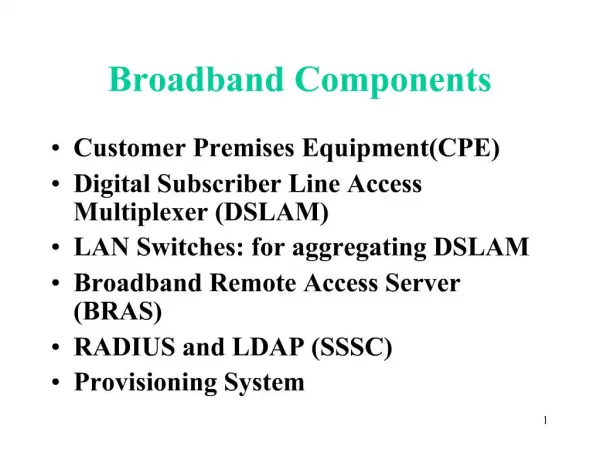 Broadband Components

• Customer Premises Equipment(CPE)
• Digital Subscriber Line Access Multiplexer (DSLAM)
• LAN Switches: for aggregating DSLAM
• Broadband Remote Access Server (BRAS)
• RADIUS and LDAP (SSSC)
• Provisioning System

1